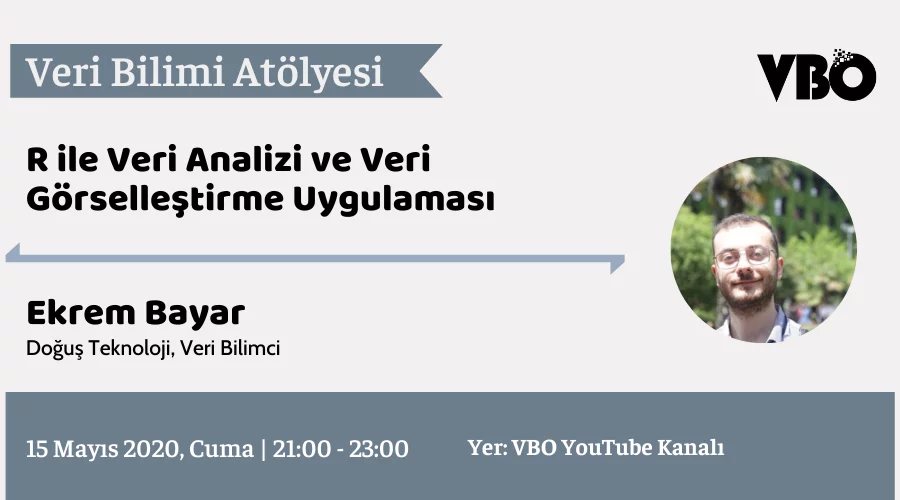 Veri Bilimi Atölyesi

VBO

R ile Veri Analizi ve Veri Görselleştirme Uygulaması

Ekrem Bayar
Doğuş Teknoloji, Veri Bilimci

15 Mayıs 2020, Cuma | 21:00 - 23:00

Yer: VBO YouTube Kanalı